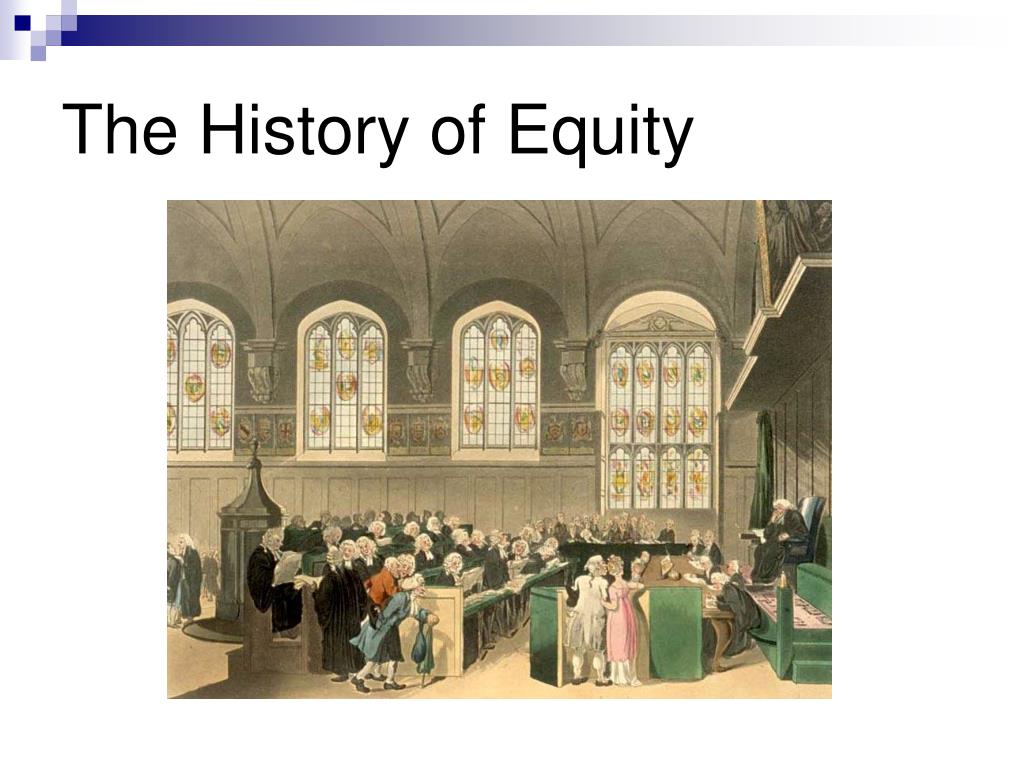 The History of Equity